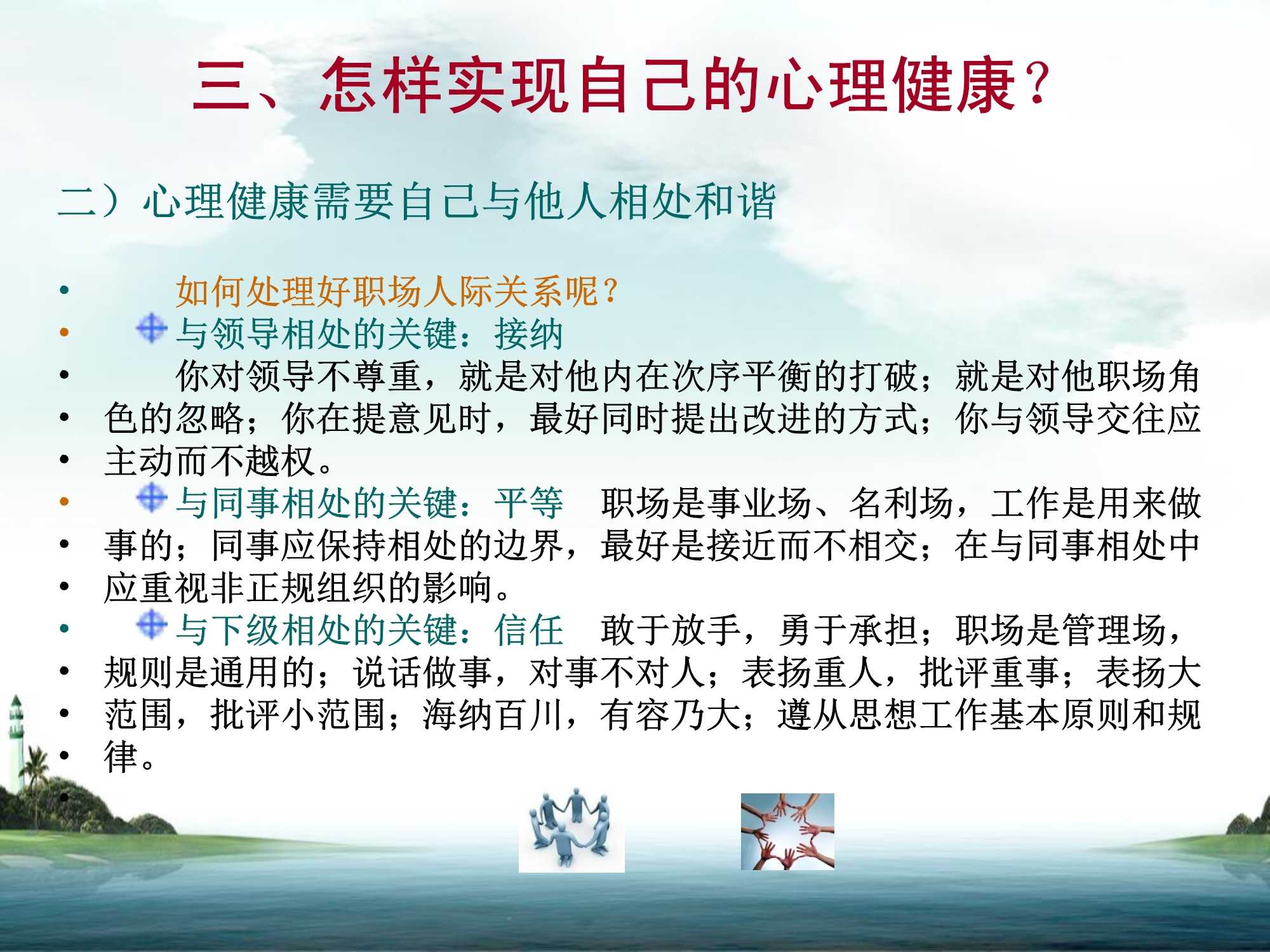 三、怎样实现自己的心理健康？

二）心理健康需要自己与他人相处和谐

• 如何处理好职场人际关系呢？
• 与领导相处的关键：接纳
• 你对领导不尊重，就是对他内在次序平衡的打破；就是对他职场角
• 色的忽略；你在提意见时，最好同时提出改进的方式；你与领导交往应
• 主动而不越权。
• 与同事相处的关键：平等 职场是事业场、名利场，工作是用来做
• 事的；同事应保持相处的边界，最好是接近而不相交；在与同事相处中
• 应重视非正规组织的影响。
• 与下级相处的关键：信任 敢于放手，勇于承担；职场是管理场，
• 规则是通用的；说话做事，对事不对人；表扬重人，批评重事；表扬大
• 范围，批评小范围；海纳百川，有容乃大；遵从思想工作基本原则和规
• 律。
•